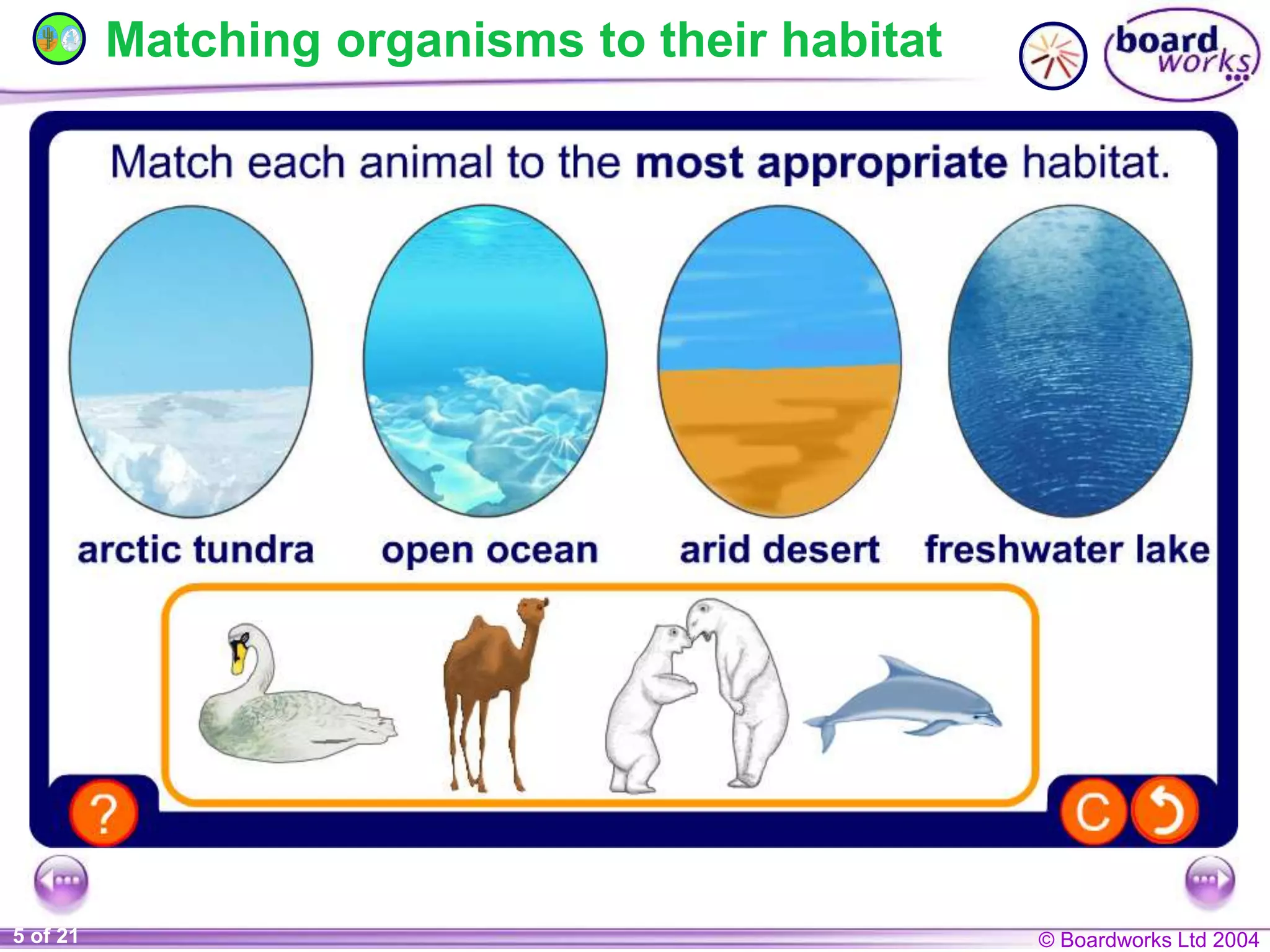 Matching organisms to their habitat

board works

Match each animal to the most appropriate habitat.

arctic tundra

open ocean

arid desert

freshwater lake

?

C

5 of 21

© Boardworks Ltd 2004